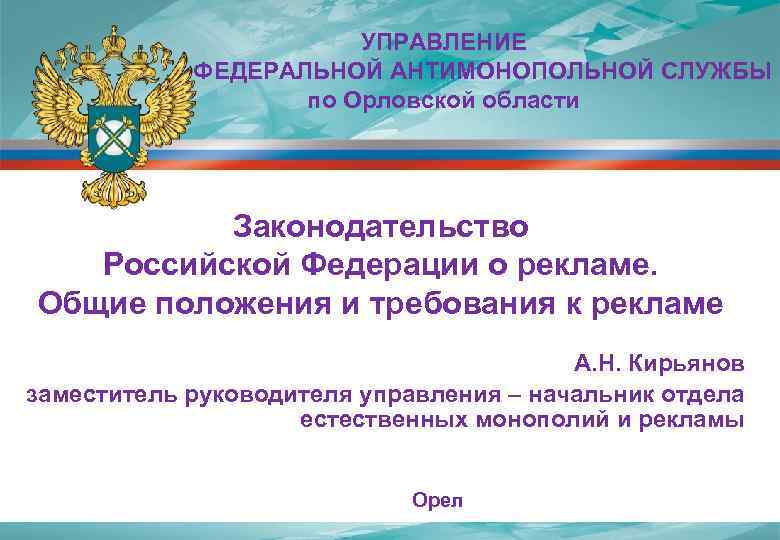 УПРАВЛЕНИЕ
ФЕДЕРАЛЬНОЙ АНТИМОНОПОЛЬНОЙ СЛУЖБЫ
по Орловской области

Законодательство
Российской Федерации о рекламе.
Общие положения и требования к рекламе

А.Н. Кирьянов
заместитель руководителя управления – начальник отдела естественных монополий и рекламы

Орел